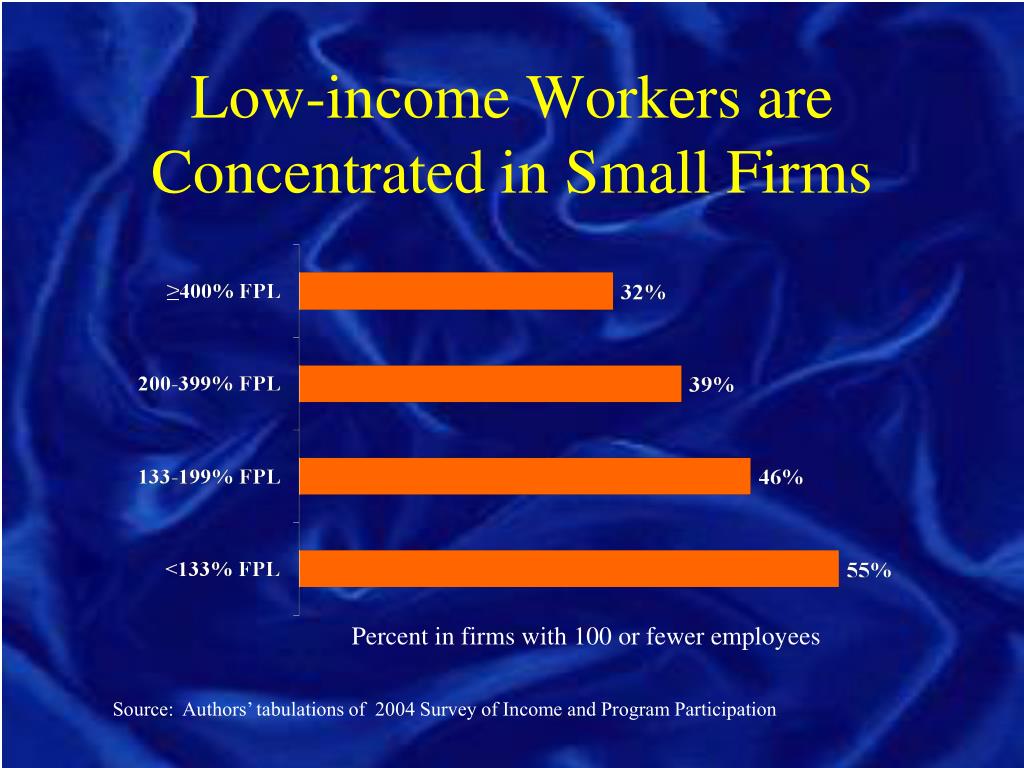 Low-income Workers are Concentrated in Small Firms

≥400% FPL
32%

200-399% FPL
39%

133-199% FPL
46%

<133% FPL
55%

Percent in firms with 100 or fewer employees

Source: Authors' tabulations of 2004 Survey of Income and Program Participation